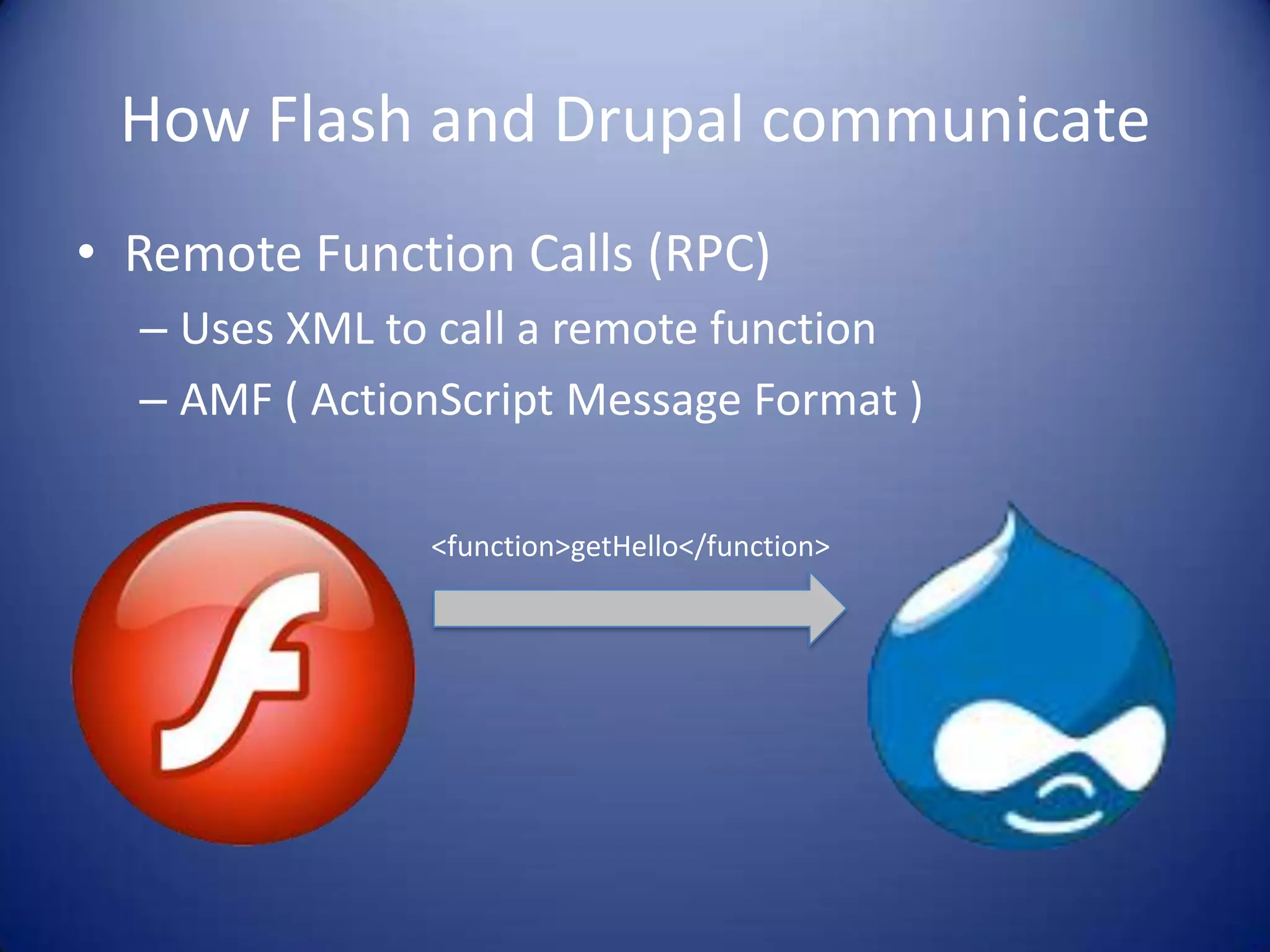 How Flash and Drupal communicate

• Remote Function Calls (RPC)
– Uses XML to call a remote function
– AMF ( ActionScript Message Format )

<function>getHello</function>